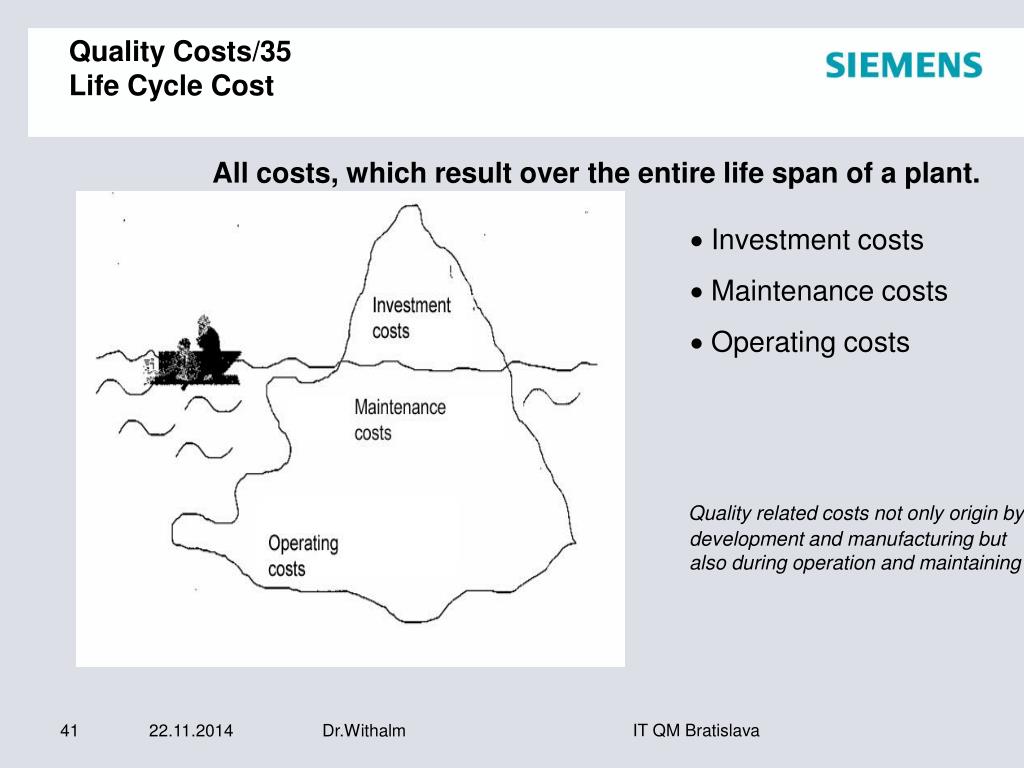 Quality Costs/35
Life Cycle Cost

SIEMENS

All costs, which result over the entire life span of a plant.

Investment costs

Maintenance costs

Operating costs

• Investment costs
• Maintenance costs
• Operating costs

Quality related costs not only origin by development and manufacturing but also during operation and maintaining

41 22.11.2014 Dr.Withalm IT QM Bratislava